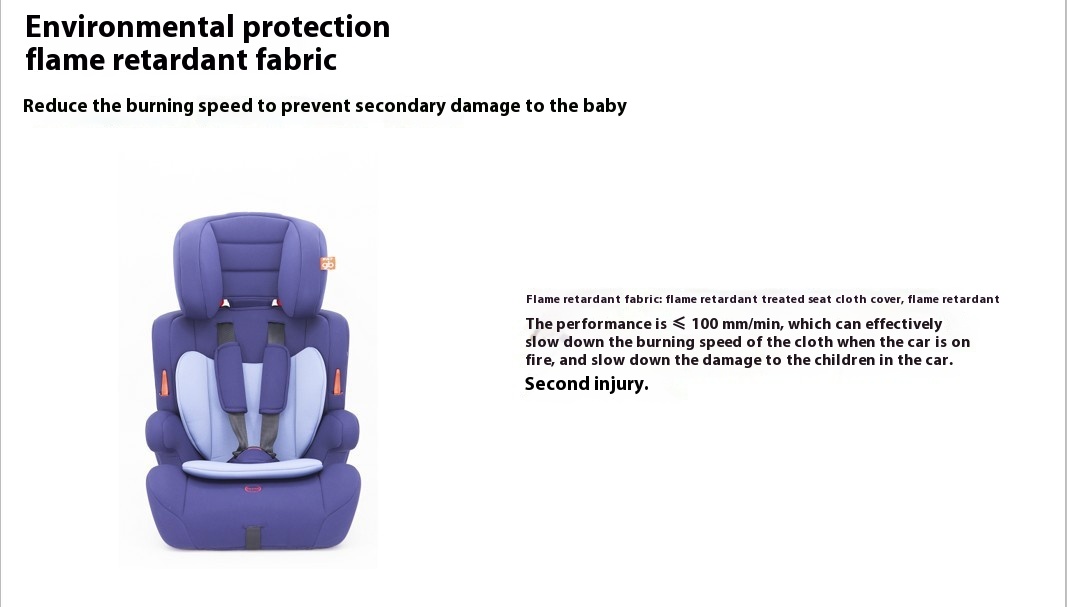 Environmental protection flame retardant fabric

Reduce the burning speed to prevent secondary damage to the baby

Flame retardant fabric: flame retardant treated seat cloth cover, flame retardant

The performance is $\leqslant$ 100 mm/min, which can effectively slow down the burning speed of the cloth when the car is on fire, and slow down the damage to the children in the car.

Second injury.